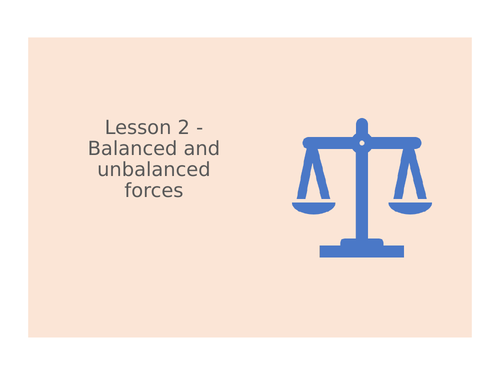 Lesson 2 - Balanced and unbalanced forces